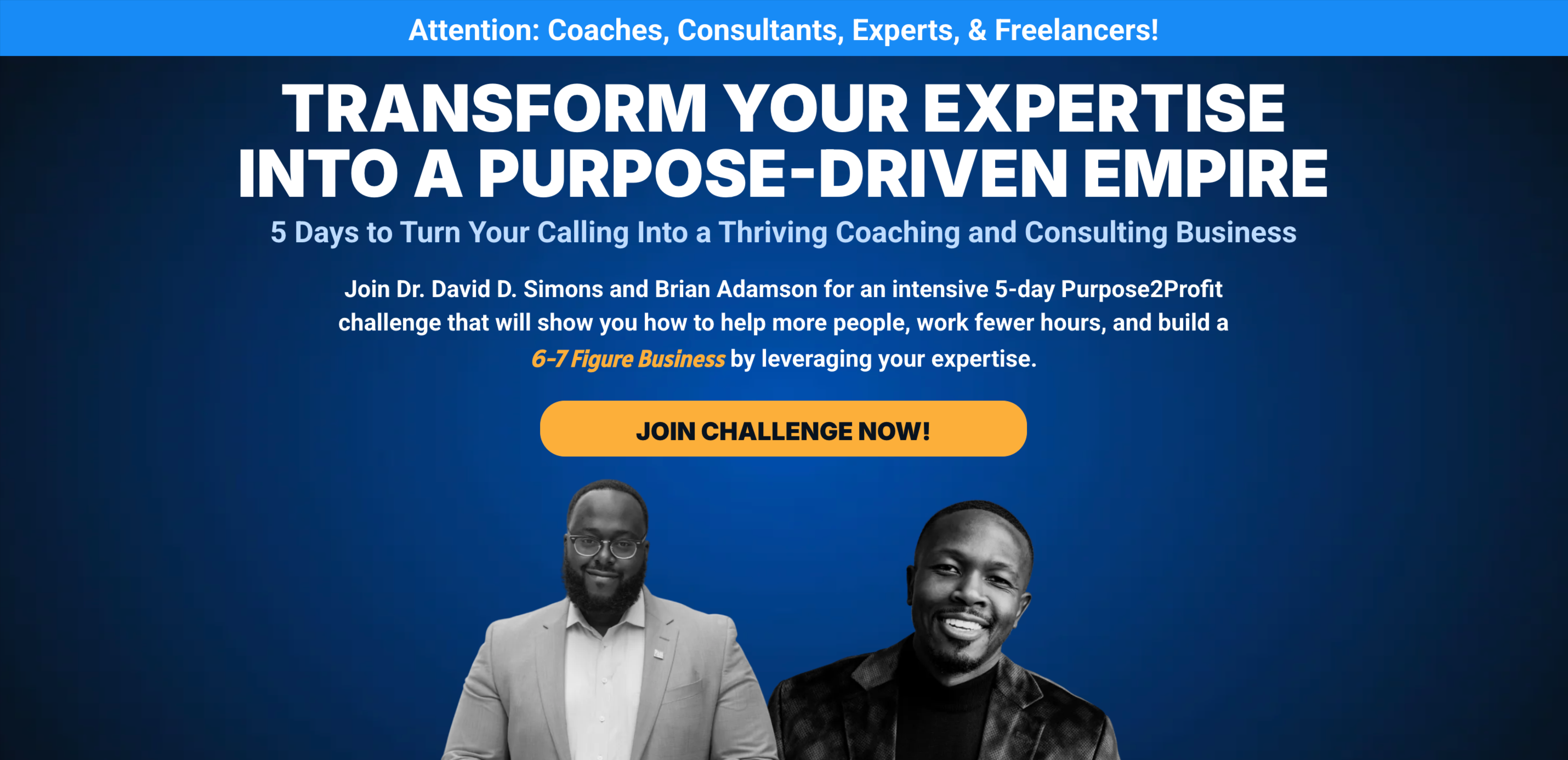 Attention: Coaches, Consultants, Experts, & Freelancers!

TRANSFORM YOUR EXPERTISE INTO A PURPOSE-DRIVEN EMPIRE

5 Days to Turn Your Calling Into a Thriving Coaching and Consulting Business

Join Dr. David D. Simons and Brian Adamson for an intensive 5-day Purpose2Profit challenge that will show you how to help more people, work fewer hours, and build a 6-7 Figure Business by leveraging your expertise.

JOIN CHALLENGE NOW!